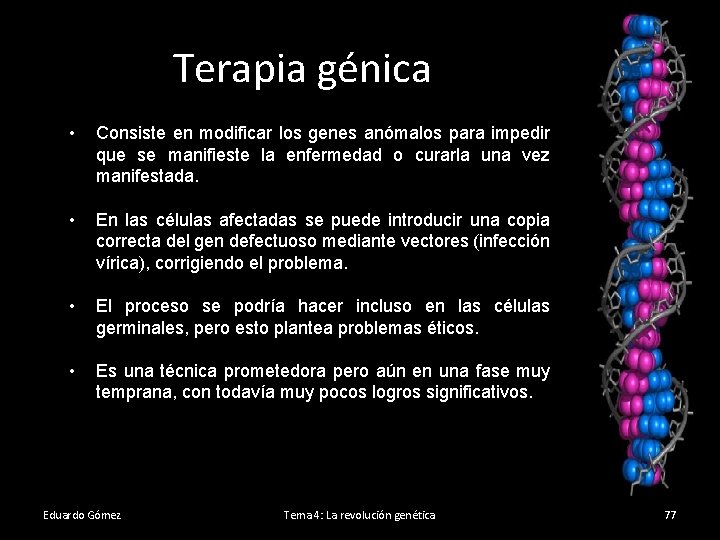 Terapia génica

• Consiste en modificar los genes anómalos para impedir que se manifieste la enfermedad o curarla una vez manifestada.

• En las células afectadas se puede introducir una copia correcta del gen defectuoso mediante vectores (infección vírica), corrigiendo el problema.

• El proceso se podría hacer incluso en las células germinales, pero esto plantea problemas éticos.

• Es una técnica prometedora pero aún en una fase muy temprana, con todavía muy pocos logros significativos.

Eduardo Gómez

Tema 4: La revolución genética

77